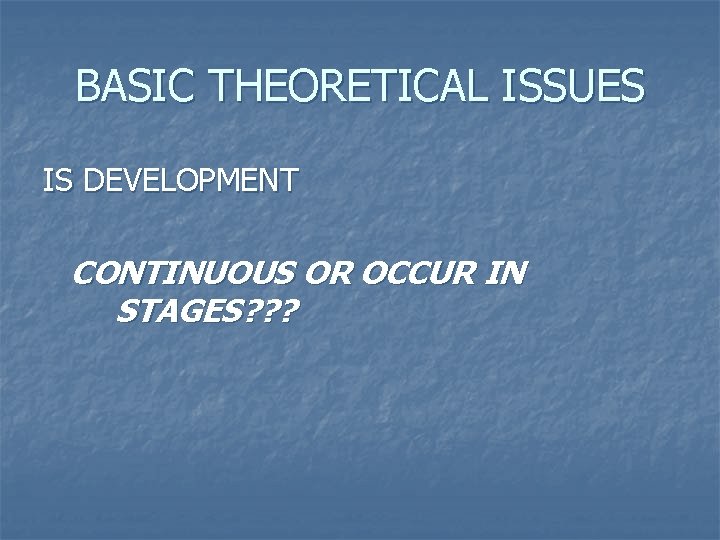 BASIC THEORETICAL ISSUES

IS DEVELOPMENT

CONTINUOUS OR OCCUR IN STAGES???